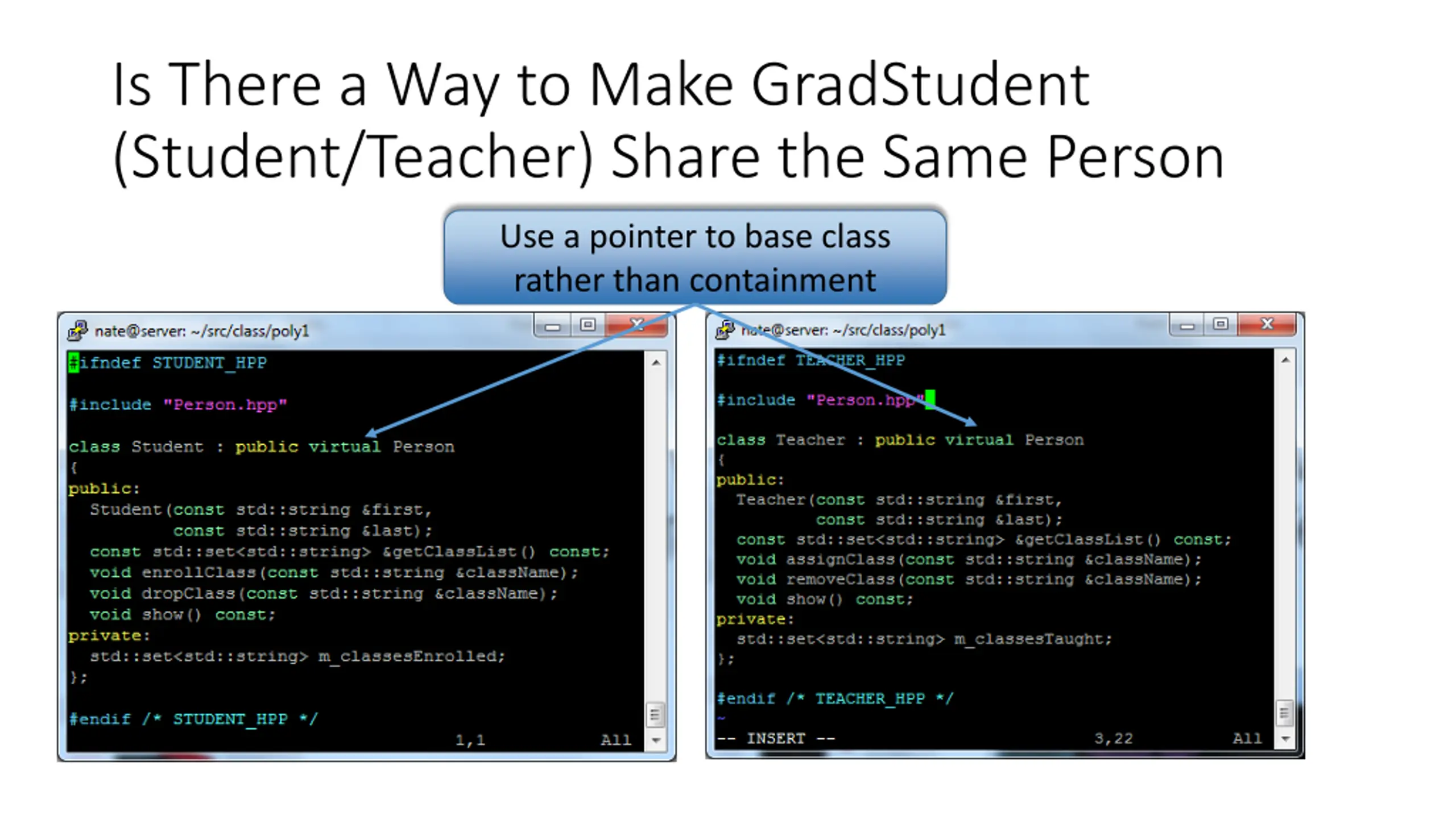 Is There a Way to Make GradStudent (Student/Teacher) Share the Same Person

Use a pointer to base class rather than containment

nate@server: ~/src/class/poly1

#ifndef STUDENT_HPP

#include "Person.hpp"

class Student : public virtual Person
{
public:
  Student(const std::string &first,
          const std::string &last);
  const std::set<std::string> &getClassList() const;
  void enrollClass(const std::string &className);
  void dropClass(const std::string &className);
  void show() const;
private:
  std::set<std::string> m_classesEnrolled;
};

#endif /* STUDENT_HPP */
1,1 All

nate@server: ~/src/class/poly1

#ifndef TEACHER_HPP

#include "Person.hpp"

class Teacher : public virtual Person
{
public:
  Teacher(const std::string &first,
          const std::string &last);
  const std::set<std::string> &getClassList() const;
  void assignClass(const std::string &className);
  void removeClass(const std::string &className);
  void show() const;
private:
  std::set<std::string> m_classesTaught;
};

#endif /* TEACHER_HPP */
~
-- INSERT -- 3,22 All